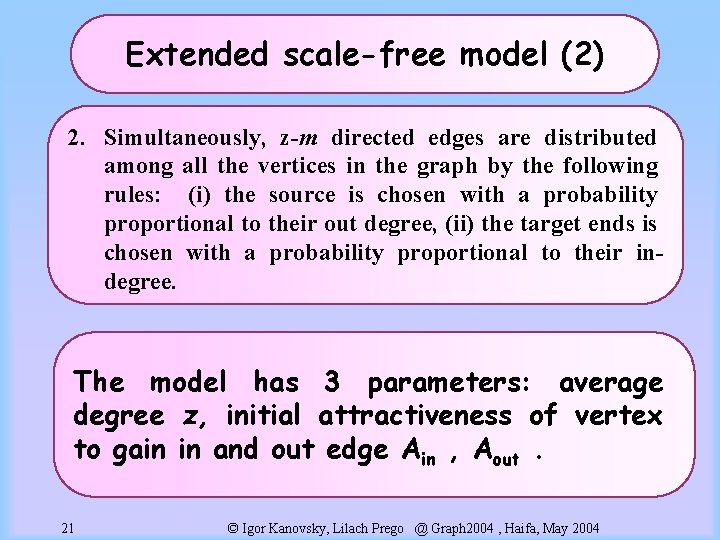 Extended scale-free model (2)

2. Simultaneously, z-$m$ directed edges are distributed among all the vertices in the graph by the following rules: (i) the source is chosen with a probability proportional to their out degree, (ii) the target ends is chosen with a probability proportional to their in-degree.

The model has 3 parameters: average degree z, initial attractiveness of vertex to gain in and out edge $A_{in}$ , $A_{out}$ .

21 © Igor Kanovsky, Lilach Prego @ Graph2004 , Haifa, May 2004